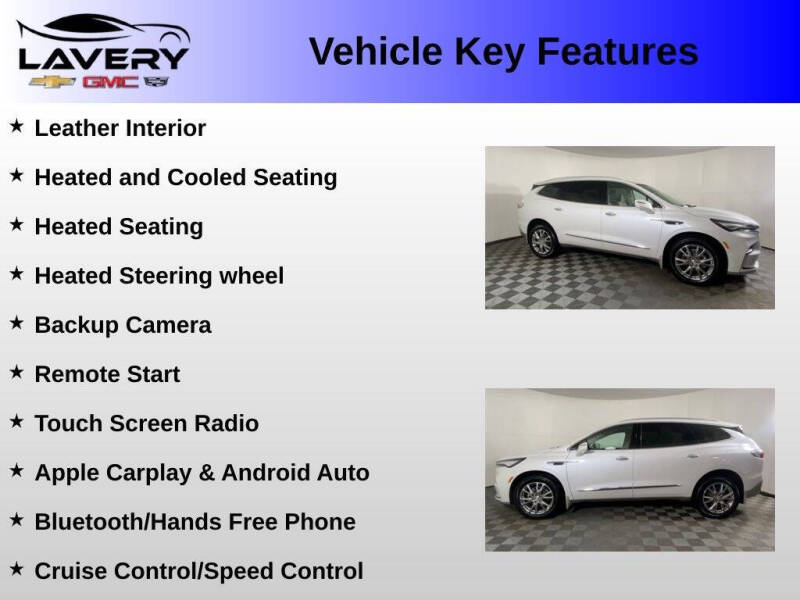 LAVERY
GMC

Vehicle Key Features

★ Leather Interior
★ Heated and Cooled Seating
★ Heated Seating
★ Heated Steering wheel
★ Backup Camera
★ Remote Start
★ Touch Screen Radio
★ Apple Carplay & Android Auto
★ Bluetooth/Hands Free Phone
★ Cruise Control/Speed Control